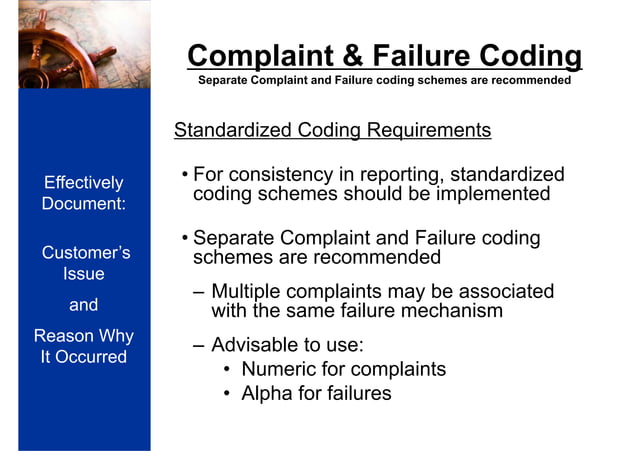 Complaint & Failure Coding
Separate Complaint and Failure coding schemes are recommended

Effectively Document:

Customer's Issue

and

Reason Why It Occurred

Standardized Coding Requirements

• For consistency in reporting, standardized coding schemes should be implemented

• Separate Complaint and Failure coding schemes are recommended

– Multiple complaints may be associated with the same failure mechanism

– Advisable to use:
• Numeric for complaints
• Alpha for failures